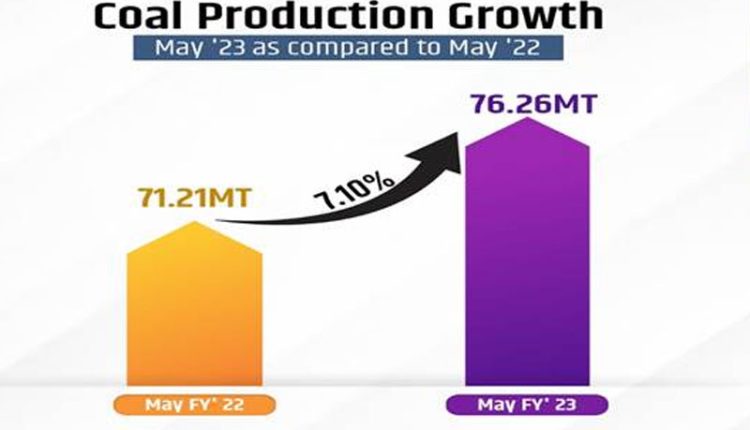 Coal Production Growth
May '23 as compared to May '22

71.21MT

7.10%

76.26MT

May FY' 22

May FY' 23